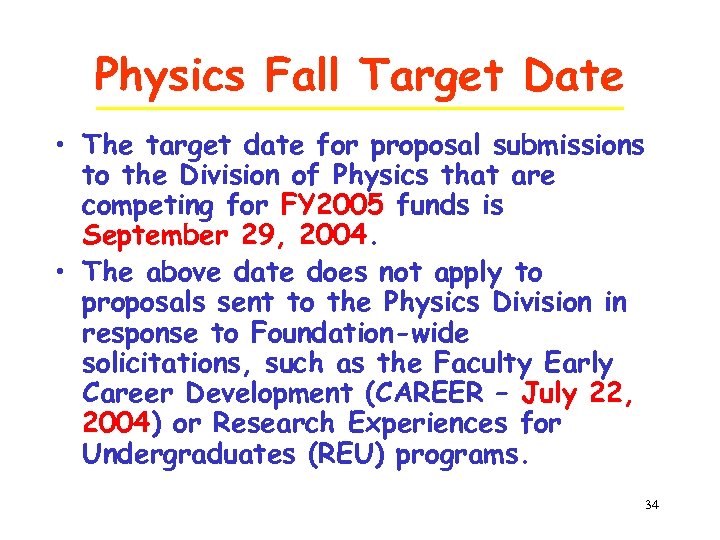 Physics Fall Target Date

• The target date for proposal submissions to the Division of Physics that are competing for FY2005 funds is September 29, 2004.

• The above date does not apply to proposals sent to the Physics Division in response to Foundation-wide solicitations, such as the Faculty Early Career Development (CAREER – July 22, 2004) or Research Experiences for Undergraduates (REU) programs.

34